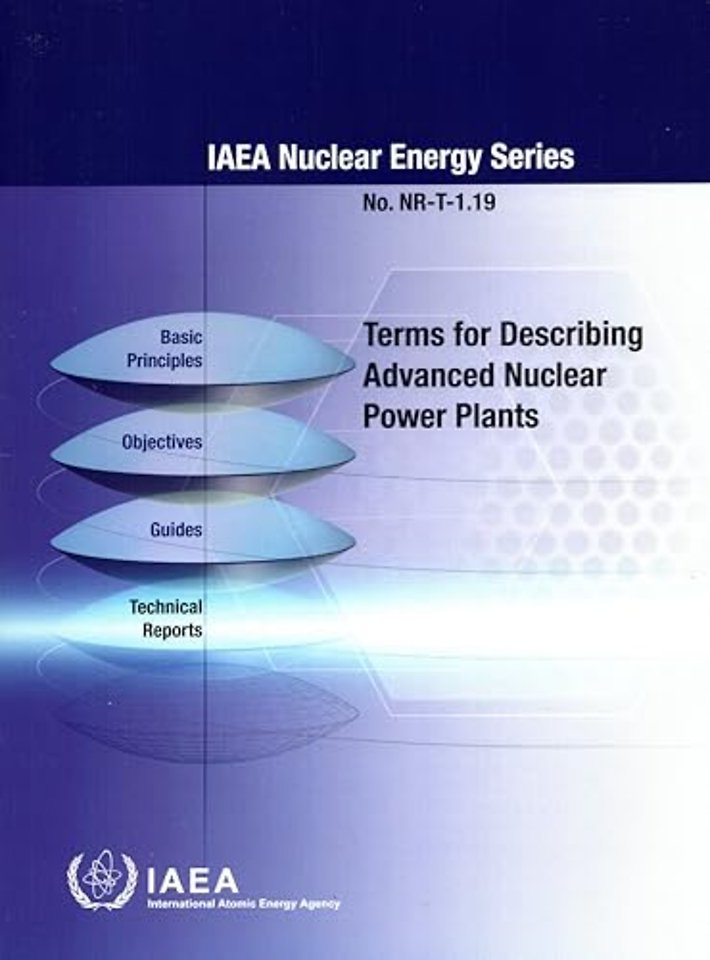 IAEA Nuclear Energy Series

No. NR-T-1.19

Basic Principles

Objectives

Guides

Technical Reports

Terms for Describing Advanced Nuclear Power Plants

IAEA
International Atomic Energy Agency